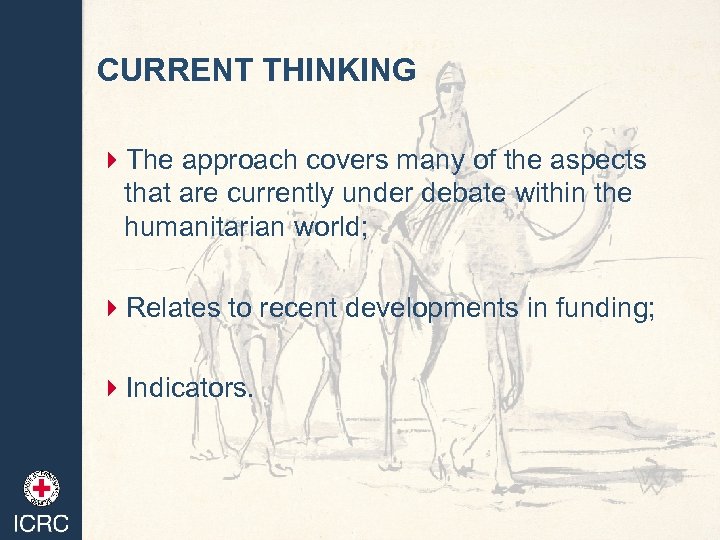 CURRENT THINKING

The approach covers many of the aspects that are currently under debate within the humanitarian world;

Relates to recent developments in funding;

Indicators.

ICRC